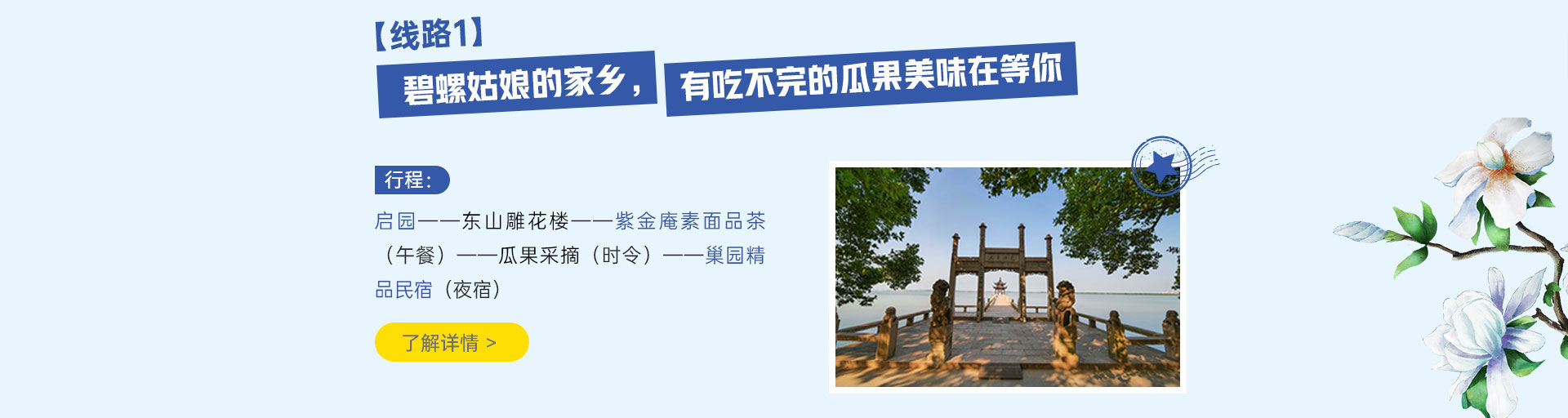 【线路1】
碧螺姑娘的家乡，有吃不完的瓜果美味在等你

行程：
启园——东山雕花楼——紫金庵素面品茶（午餐）——瓜果采摘（时令）——巢园精品民宿（夜宿）

了解详情 >